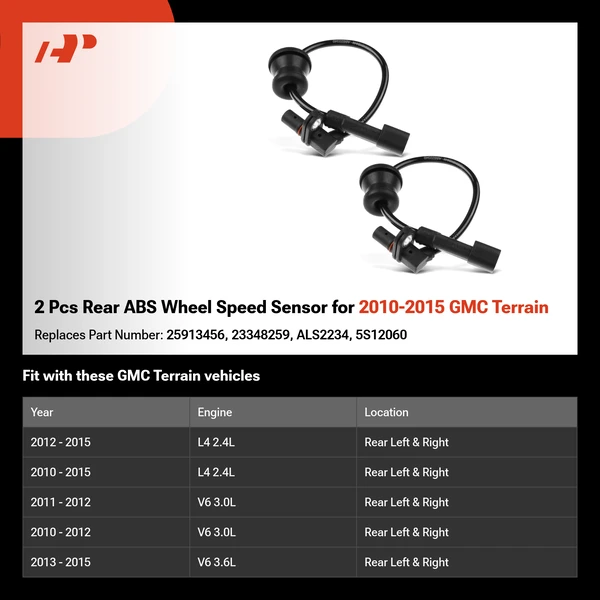 2 Pcs Rear ABS Wheel Speed Sensor for 2010-2015 GMC Terrain

Replaces Part Number: 25913456, 23348259, ALS2234, 5S12060

Fit with these GMC Terrain vehicles

| Year | Engine | Location |
|---|---|---|
| 2012 - 2015 | L4 2.4L | Rear Left & Right |
| 2010 - 2015 | L4 2.4L | Rear Left & Right |
| 2011 - 2012 | V6 3.0L | Rear Left & Right |
| 2010 - 2012 | V6 3.0L | Rear Left & Right |
| 2013 - 2015 | V6 3.6L | Rear Left & Right |